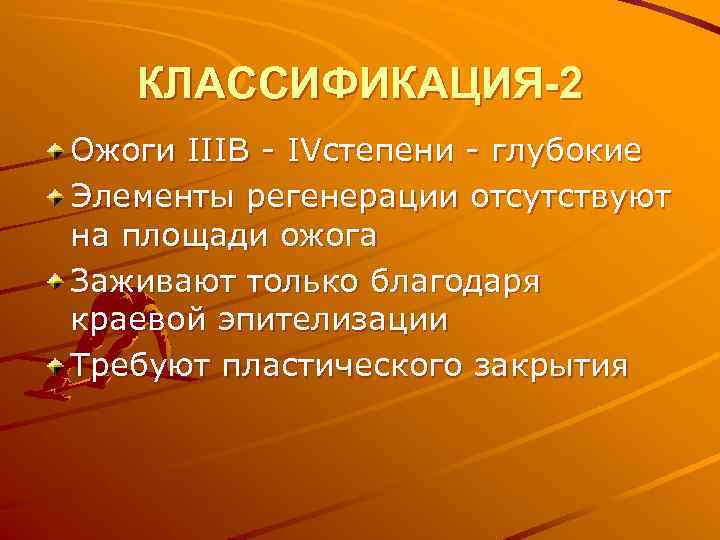 КЛАССИФИКАЦИЯ-2

Ожоги IIIB - IVстепени - глубокие

Элементы регенерации отсутствуют на площади ожога

Заживают только благодаря краевой эпителизации

Требуют пластического закрытия